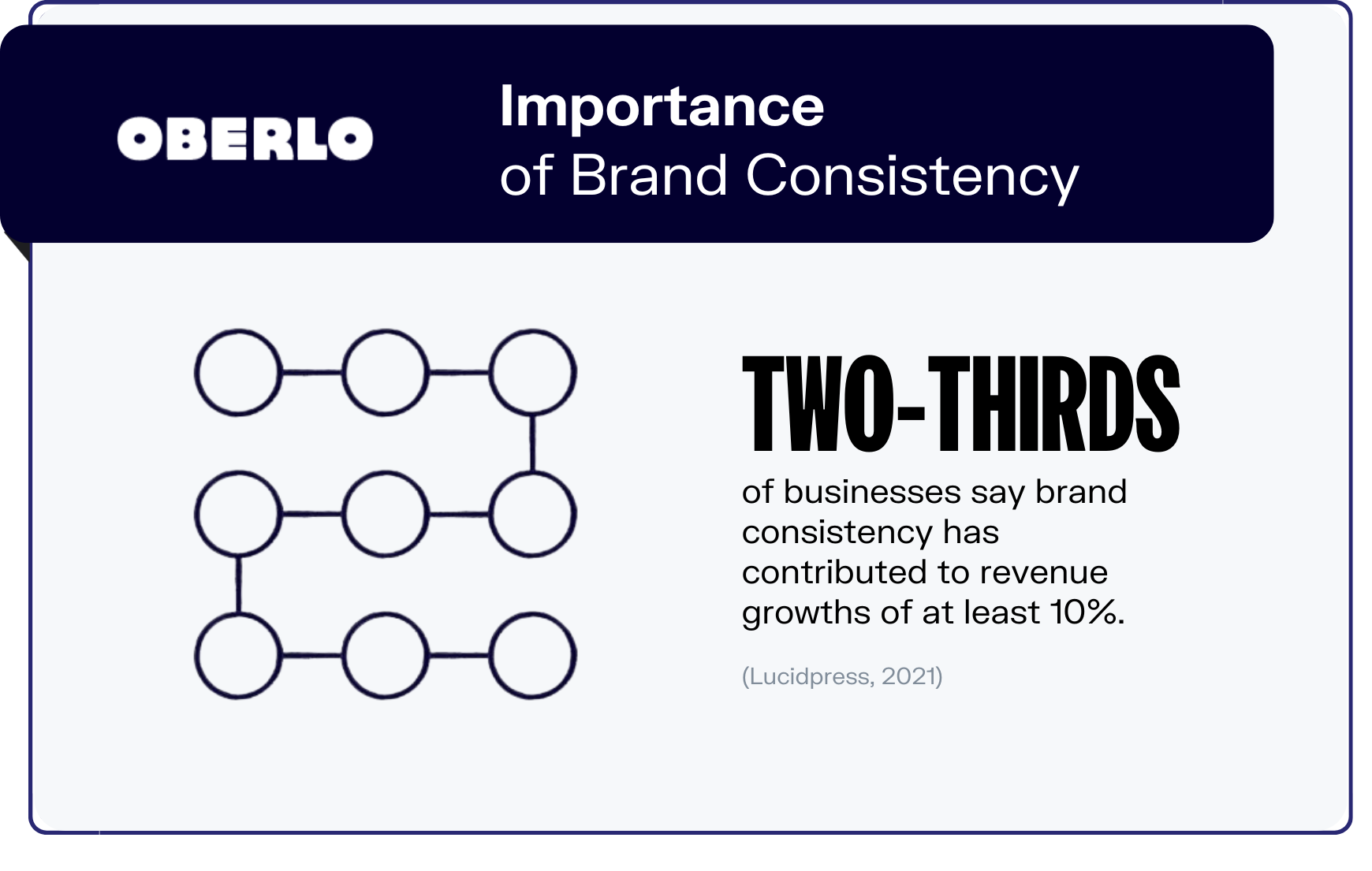 OBERLO

Importance
of Brand Consistency

TWO-THIRDS

of businesses say brand consistency has contributed to revenue growths of at least 10%.

(Lucidpress, 2021)